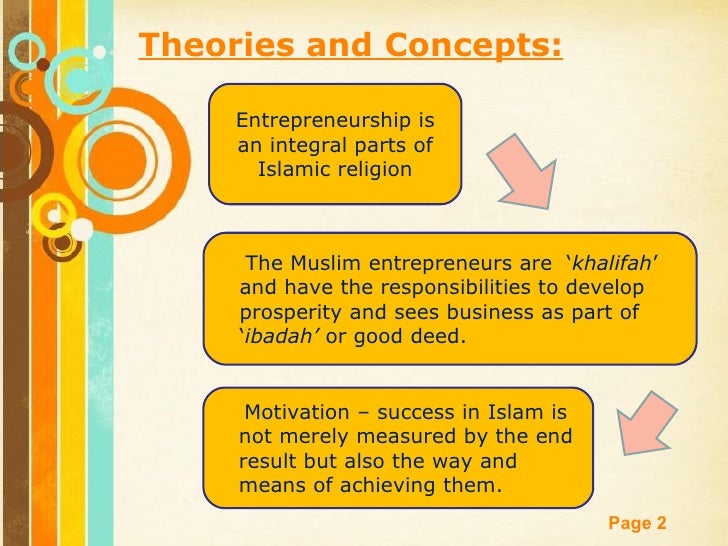 Theories and Concepts:

Entrepreneurship is an integral parts of Islamic religion

The Muslim entrepreneurs are ‘khalifah’ and have the responsibilities to develop prosperity and sees business as part of ‘ibadah’ or good deed.

Motivation – success in Islam is not merely measured by the end result but also the way and means of achieving them.

Page 2